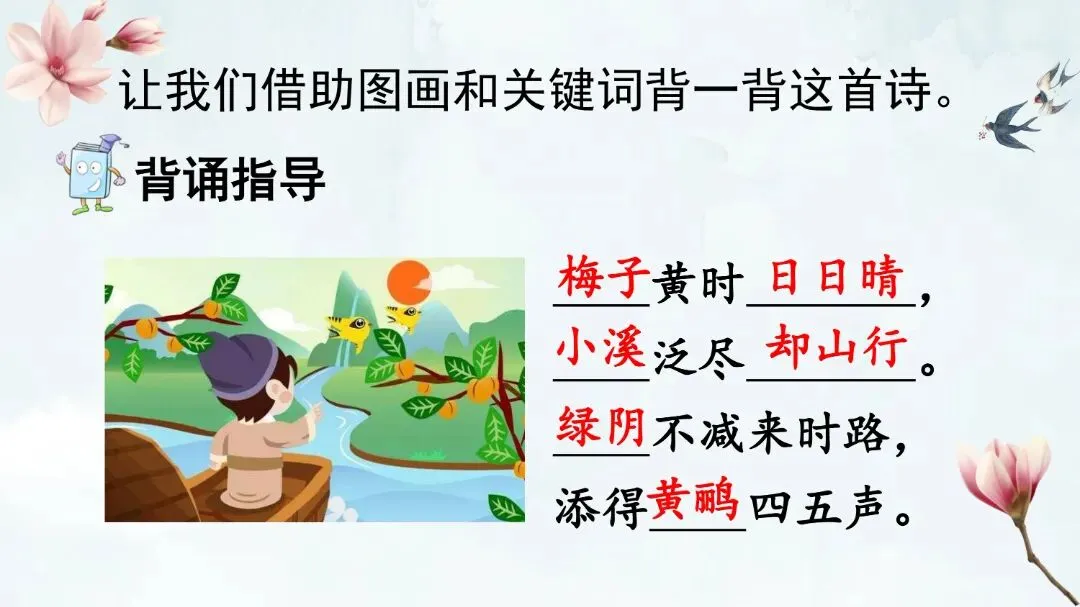 让我们借助图画和关键词背一背这首诗。

背诵指导

梅子黄时日日晴，
小溪泛尽却山行。
绿阴不减来时路，
添得黄鹂四五声。